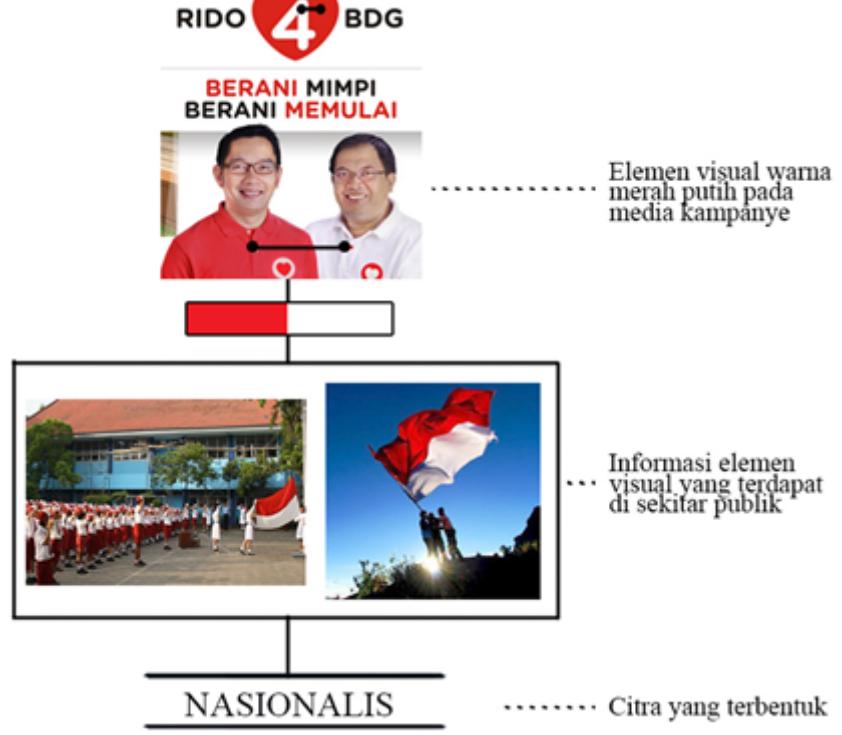 RIDO 4 BDG

BERANI MIMPI
BERANI MEMULAI

Elemen visual warna merah putih pada media kampanye

Informasi elemen visual yang terdapat di sekitar publik

NASIONALIS

Citra yang terbentuk